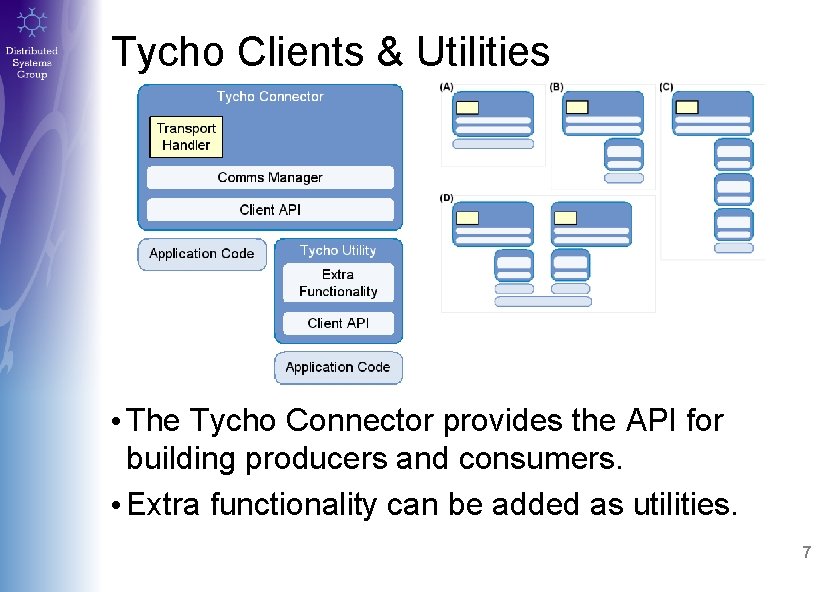 Distributed Systems Group

Tycho Clients & Utilities

Tycho Connector

Transport Handler

Comms Manager

Client API

Application Code

Tycho Utility

Extra Functionality

Client API

Application Code

(A)

(B)

(C)

(D)

• The Tycho Connector provides the API for building producers and consumers.

• Extra functionality can be added as utilities.

7